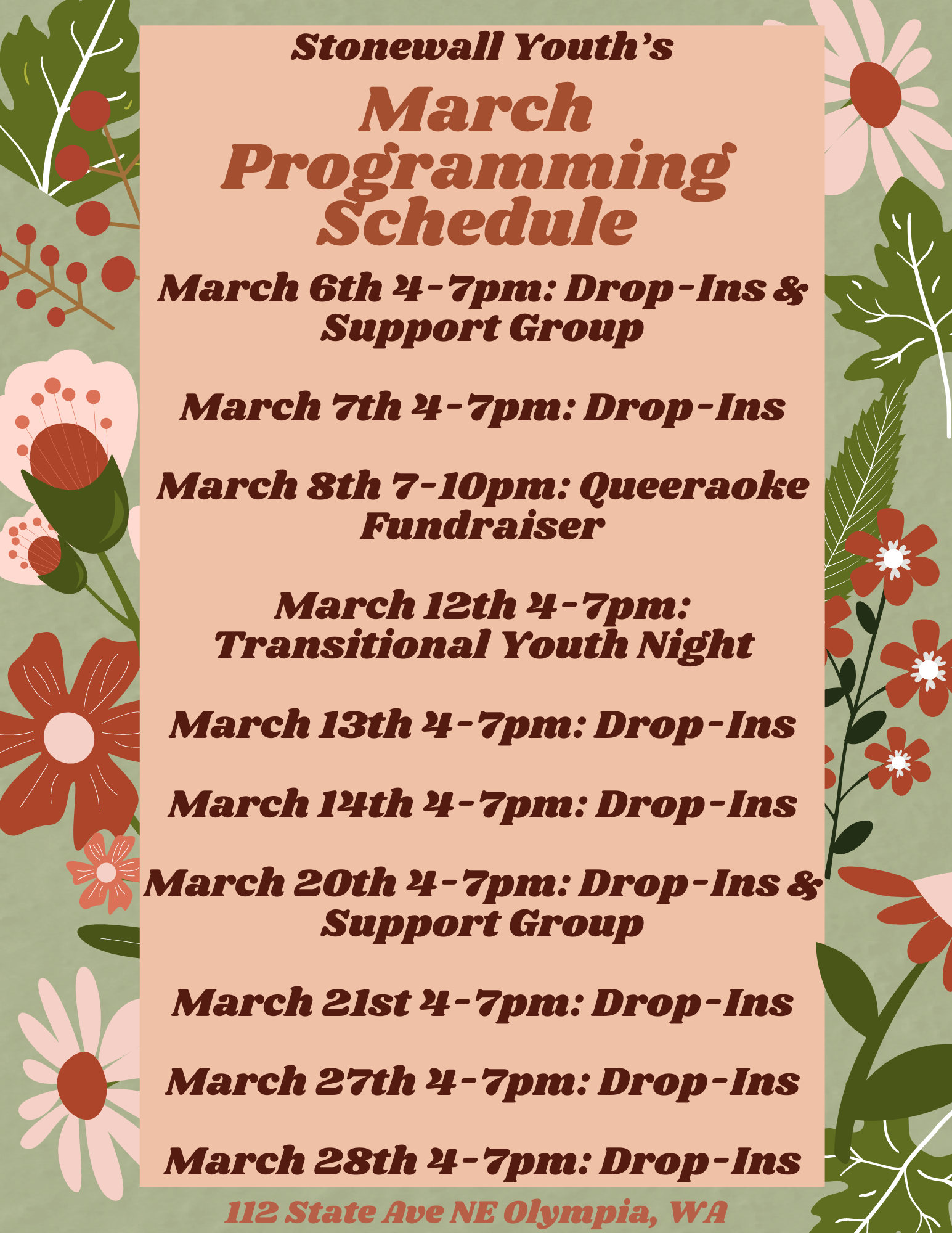 Stonewall Youth's
March Programming Schedule

March 6th 4-7pm: Drop-Ins & Support Group

March 7th 4-7pm: Drop-Ins

March 8th 7-10pm: Queeraoke Fundraiser

March 12th 4-7pm: Transitional Youth Night

March 13th 4-7pm: Drop-Ins

March 14th 4-7pm: Drop-Ins

March 20th 4-7pm: Drop-Ins & Support Group

March 21st 4-7pm: Drop-Ins

March 27th 4-7pm: Drop-Ins

March 28th 4-7pm: Drop-Ins

112 State Ave NE Olympia, WA